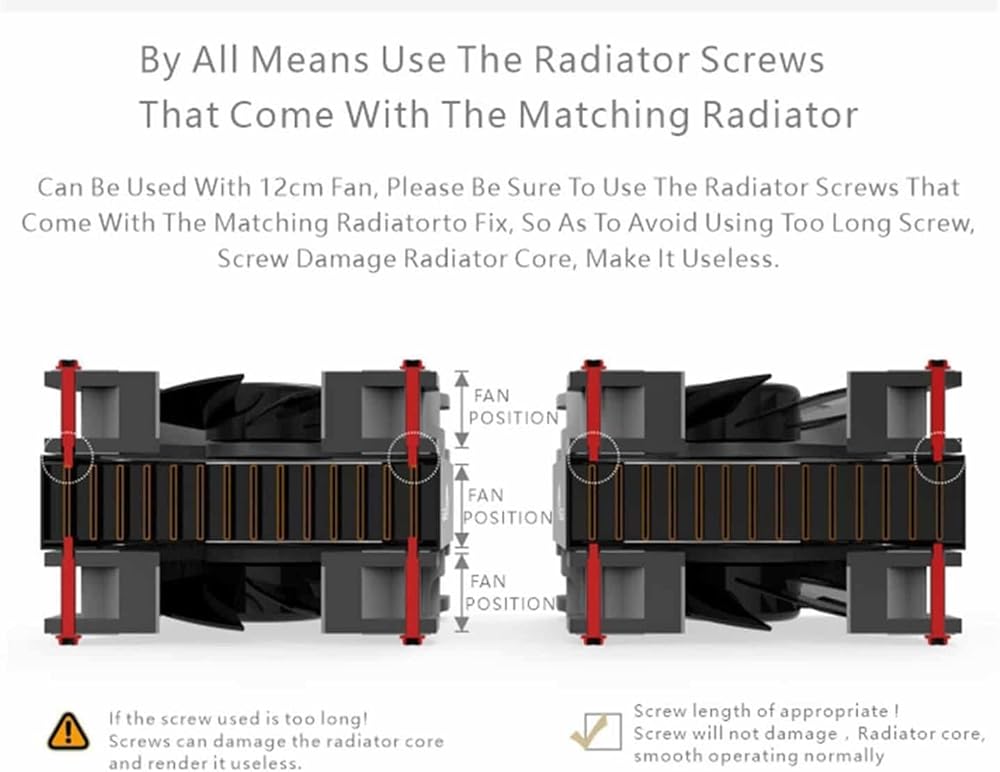 By All Means Use The Radiator Screws That Come With The Matching Radiator

Can Be Used With 12cm Fan, Please Be Sure To Use The Radiator Screws That Come With The Matching Radiatorto Fix, So As To Avoid Using Too Long Screw, Screw Damage Radiator Core, Make It Useless.

FAN POSITION

FAN POSITION

FAN POSITION

If the screw used is too long!
Screws can damage the radiator core and render it useless.

Screw length of appropriate !
Screw will not damage , Radiator core, smooth operating normally